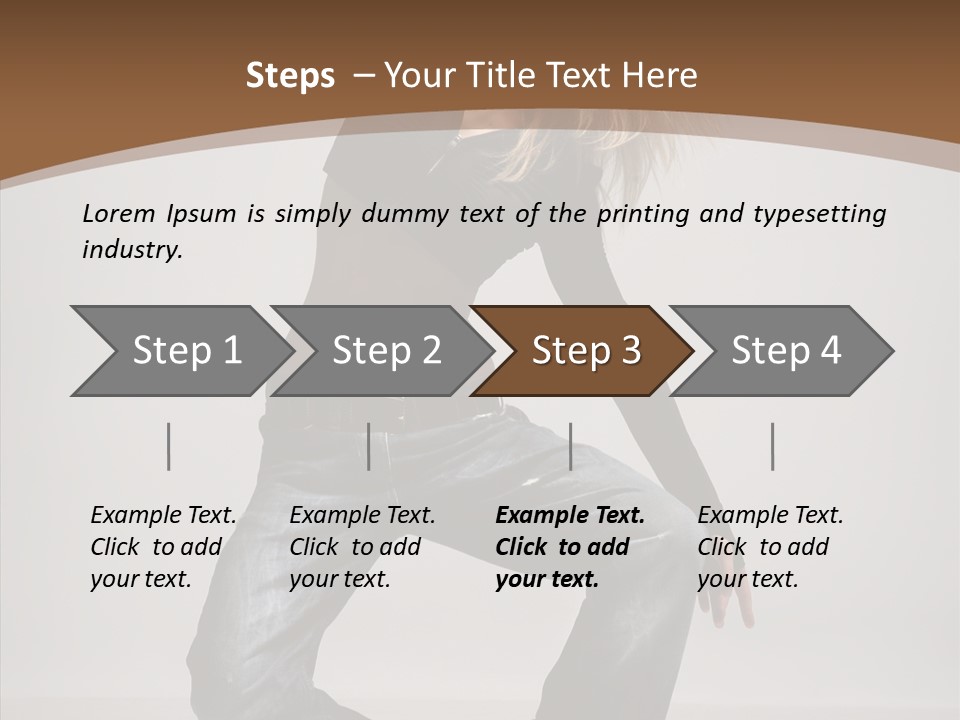 Steps – Your Title Text Here

Lorem Ipsum is simply dummy text of the printing and typesetting industry.

Step 1

Step 2

Step 3

Step 4

Example Text. Click to add your text.

Example Text. Click to add your text.

Example Text. Click to add your text.

Example Text. Click to add your text.